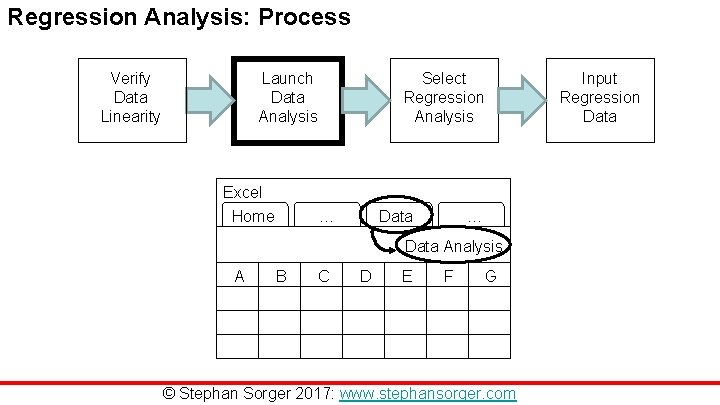 Regression Analysis: Process

Verify Data Linearity

Launch Data Analysis

Select Regression Analysis

Input Regression Data

Excel

Home

…

Data

…

Data Analysis

| A | B | C | D | E | F | G |
|---|---|---|---|---|---|---|
| | | | | | | |
| | | | | | | |
| | | | | | | |

© Stephan Sorger 2017: www.stephansorger.com